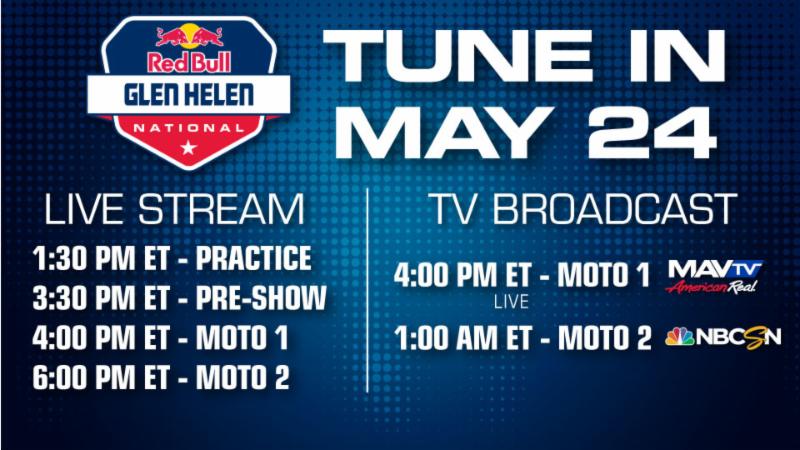 Red Bull
GLEN HELEN
NATIONAL

TUNE IN
MAY 24

LIVE STREAM
1:30 PM ET - PRACTICE
3:30 PM ET - PRE-SHOW
4:00 PM ET - MOTO 1
6:00 PM ET - MOTO 2

TV BROADCAST
4:00 PM ET - MOTO 1
LIVE
MAVTV American Real
1:00 AM ET - MOTO 2
NBCSN